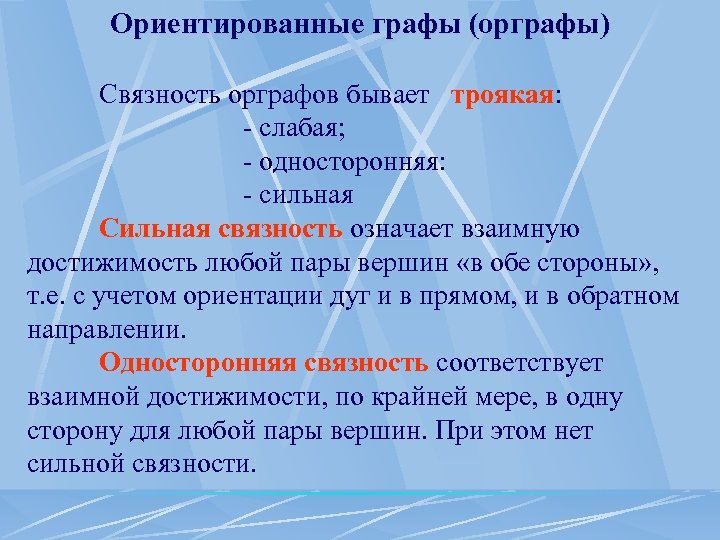 Ориентированные графы (орграфы)

Связность орграфов бывает троякая:
- слабая;
- односторонняя:
- сильная

Сильная связность означает взаимную достижимость любой пары вершин «в обе стороны», т.е. с учетом ориентации дуг и в прямом, и в обратном направлении.

Односторонняя связность соответствует взаимной достижимости, по крайней мере, в одну сторону для любой пары вершин. При этом нет сильной связности.